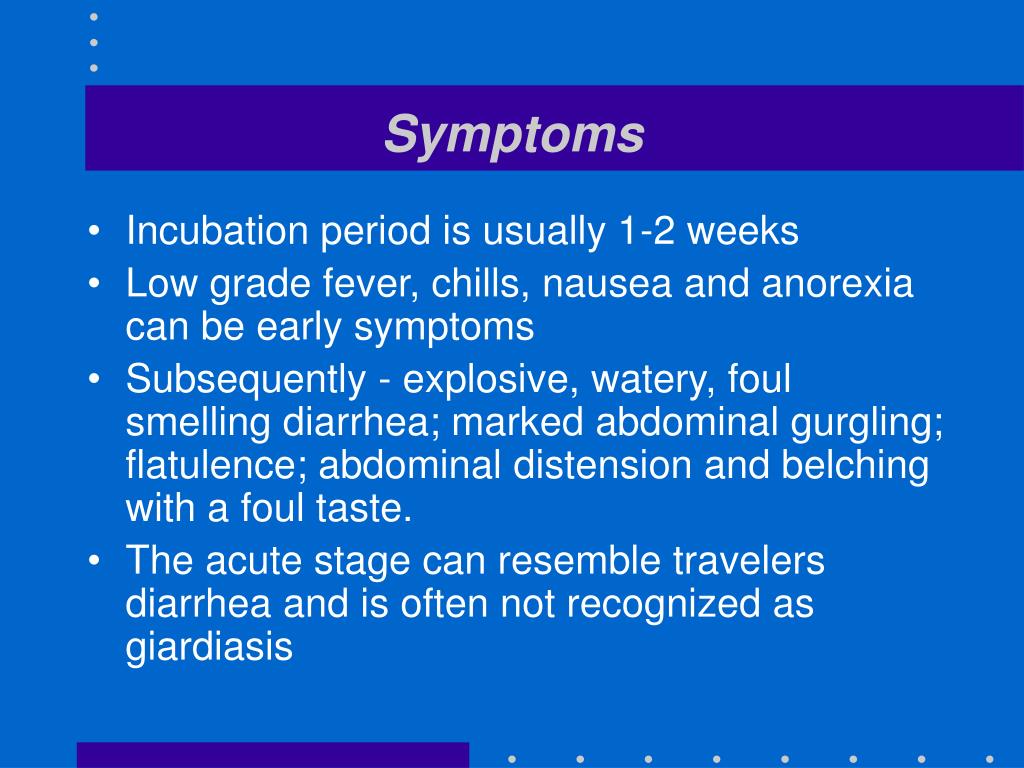 Symptoms

• Incubation period is usually 1-2 weeks
• Low grade fever, chills, nausea and anorexia can be early symptoms
• Subsequently - explosive, watery, foul smelling diarrhea; marked abdominal gurgling; flatulence; abdominal distension and belching with a foul taste.
• The acute stage can resemble travelers diarrhea and is often not recognized as giardiasis